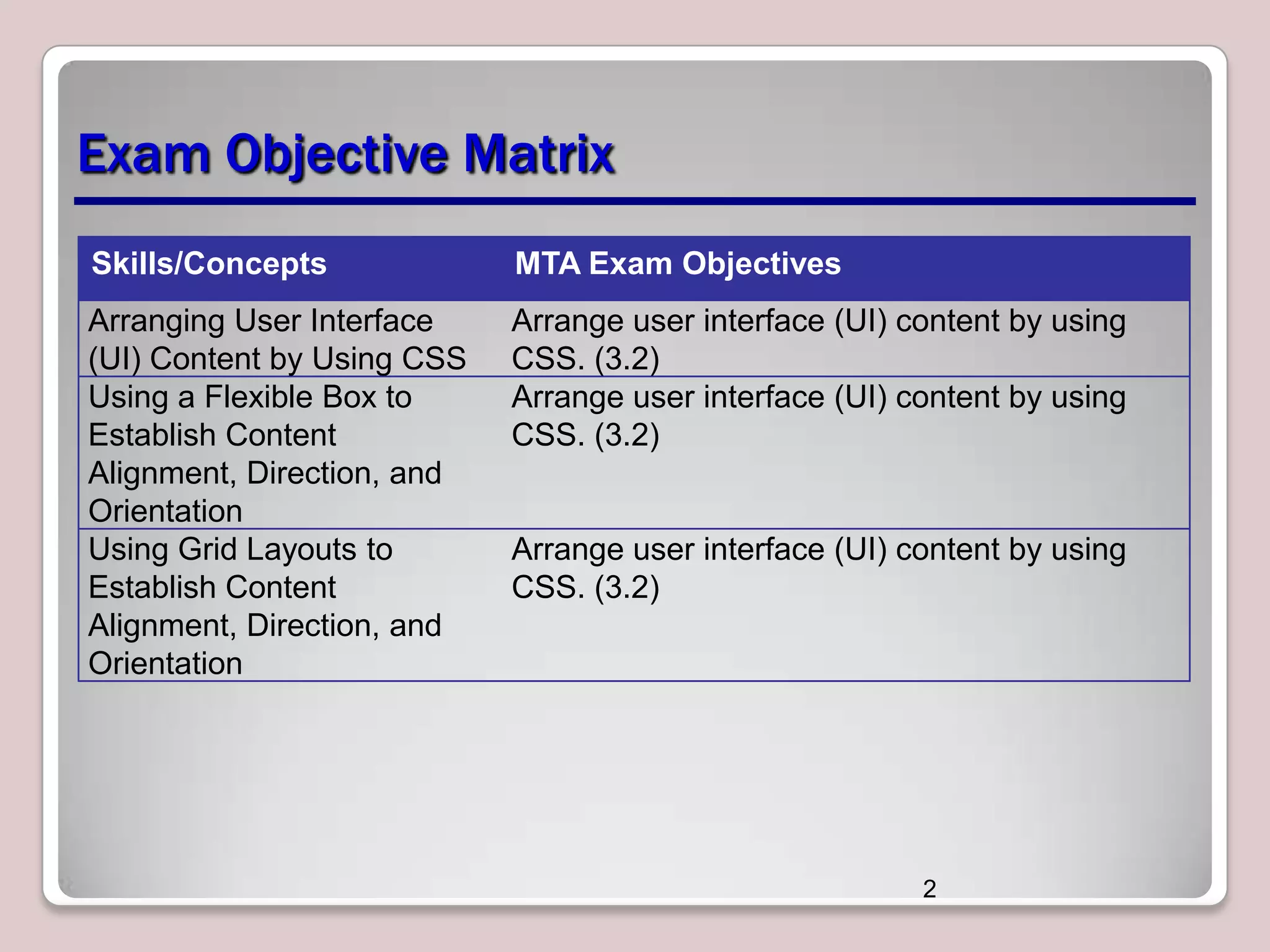 Exam Objective Matrix

| Skills/Concepts | MTA Exam Objectives |
|---|---|
| Arranging User Interface (UI) Content by Using CSS | Arrange user interface (UI) content by using CSS. (3.2) |
| Using a Flexible Box to Establish Content Alignment, Direction, and Orientation | Arrange user interface (UI) content by using CSS. (3.2) |
| Using Grid Layouts to Establish Content Alignment, Direction, and Orientation | Arrange user interface (UI) content by using CSS. (3.2) |

2